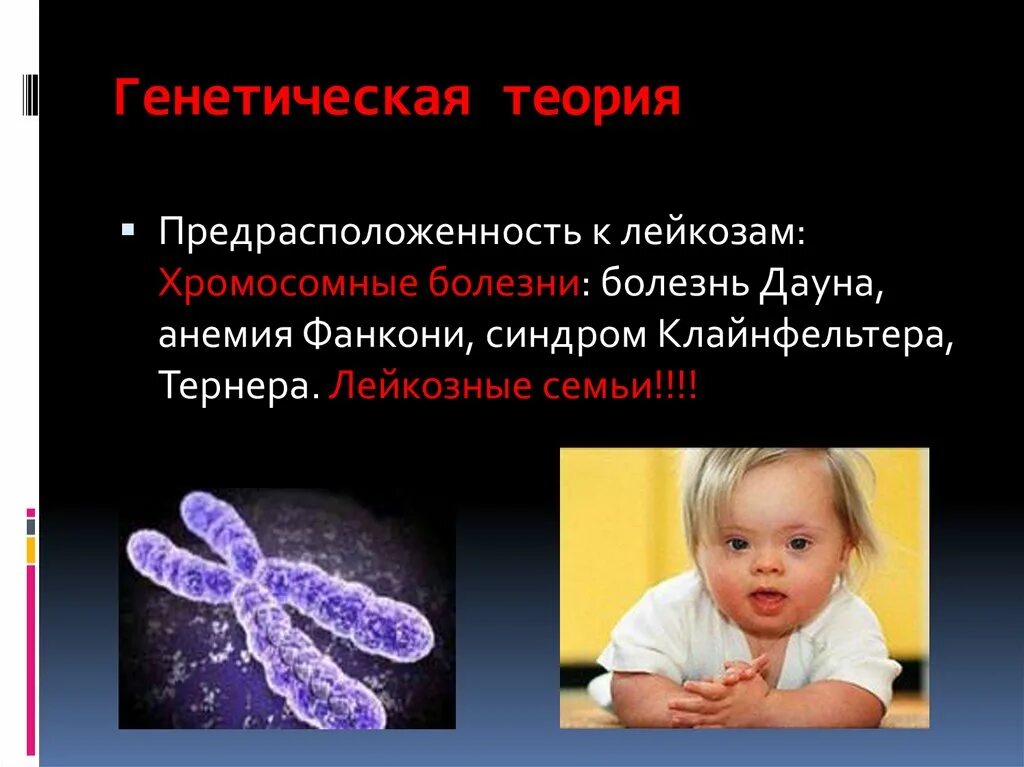 Генетическая теория

Предрасположенность к лейкозам: Хромосомные болезни: болезнь Дауна, анемия Фанкони, синдром Клайнфельтера, Тернера. Лейкозные семьи!!!!